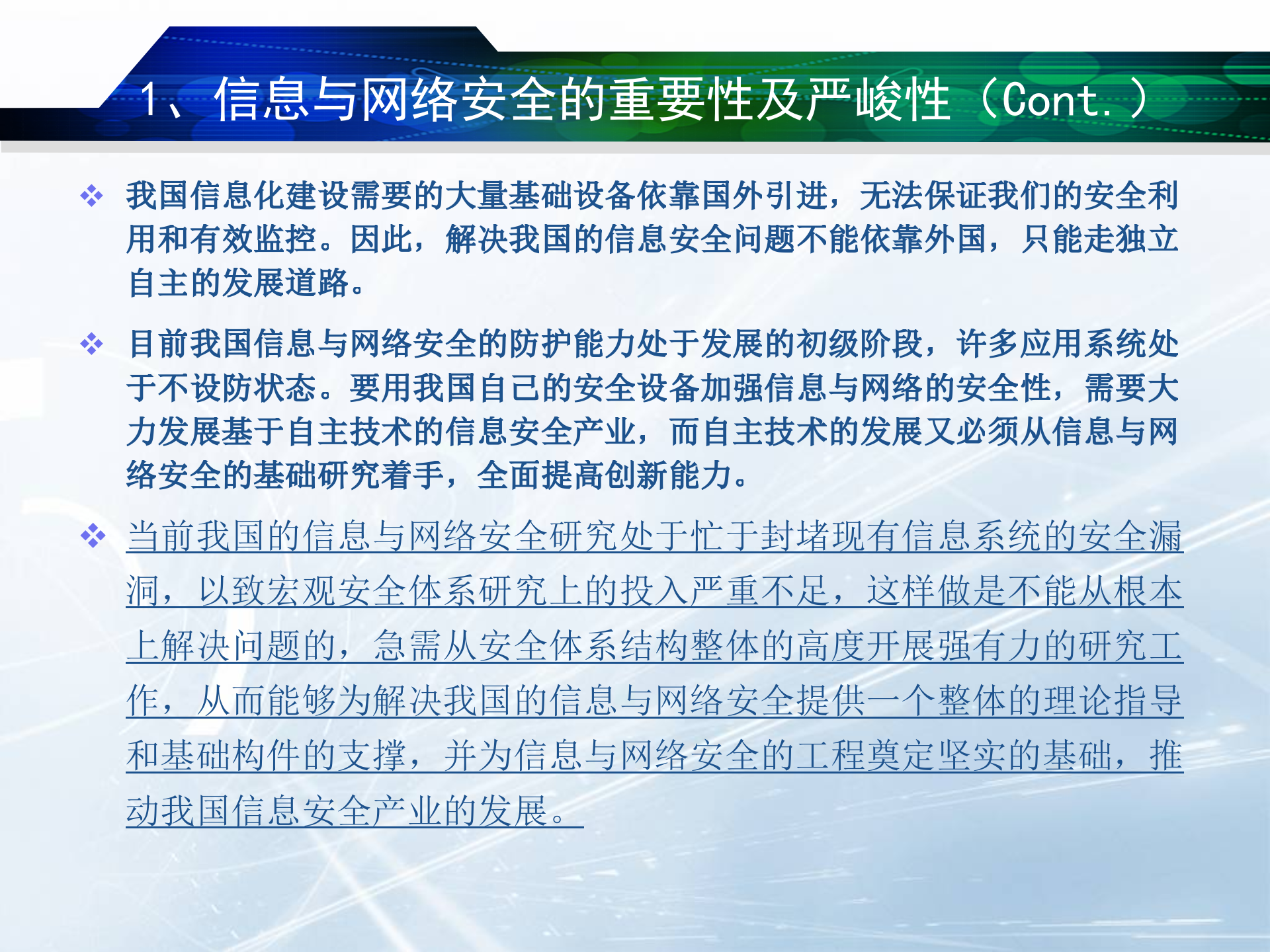 1、信息与网络安全的重要性及严峻性（Cont.）

❖ 我国信息化建设需要的大量基础设备依靠国外引进，无法保证我们的安全利用和有效监控。因此，解决我国的信息安全问题不能依靠外国，只能走独立自主的发展道路。

❖ 目前我国信息与网络安全的防护能力处于发展的初级阶段，许多应用系统处于不设防状态。要用我国自己的安全设备加强信息与网络的安全性，需要大力发展基于自主技术的信息安全产业，而自主技术的发展又必须从信息与网络安全的基础研究着手，全面提高创新能力。

❖ 当前我国的信息与网络安全研究处于忙于封堵现有信息系统的安全漏洞，以致宏观安全体系研究上的投入严重不足，这样做是不能从根本上解决问题的，急需从安全体系结构整体的高度开展强有力的研究工作，从而能够为解决我国的信息与网络安全提供一个整体的理论指导和基础构件的支撑，并为信息与网络安全的工程奠定坚实的基础，推动我国信息安全产业的发展。